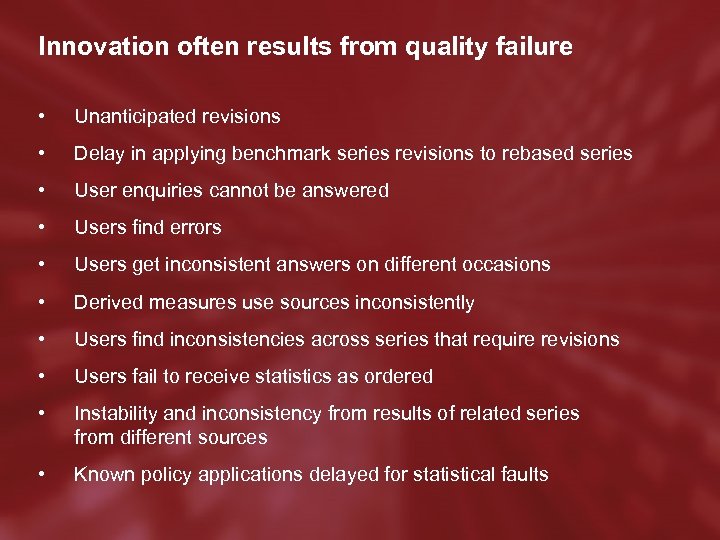 Innovation often results from quality failure

• Unanticipated revisions

• Delay in applying benchmark series revisions to rebased series

• User enquiries cannot be answered

• Users find errors

• Users get inconsistent answers on different occasions

• Derived measures use sources inconsistently

• Users find inconsistencies across series that require revisions

• Users fail to receive statistics as ordered

• Instability and inconsistency from results of related series from different sources

• Known policy applications delayed for statistical faults